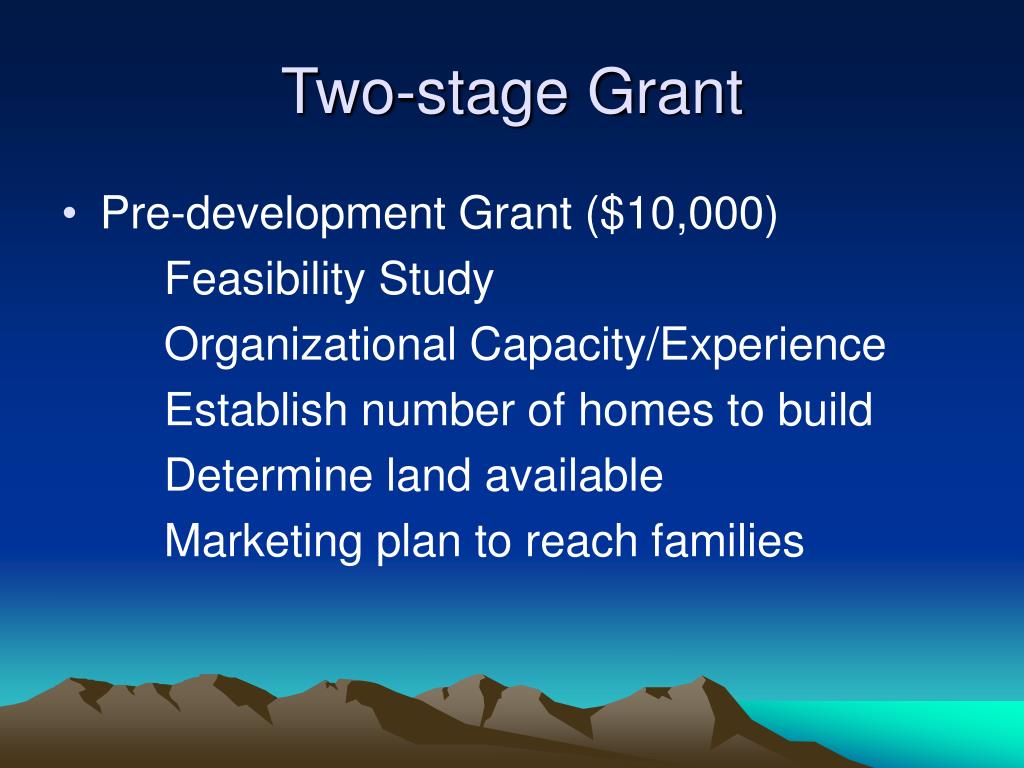 Two-stage Grant

• Pre-development Grant (\$10,000)
Feasibility Study
Organizational Capacity/Experience
Establish number of homes to build
Determine land available
Marketing plan to reach families